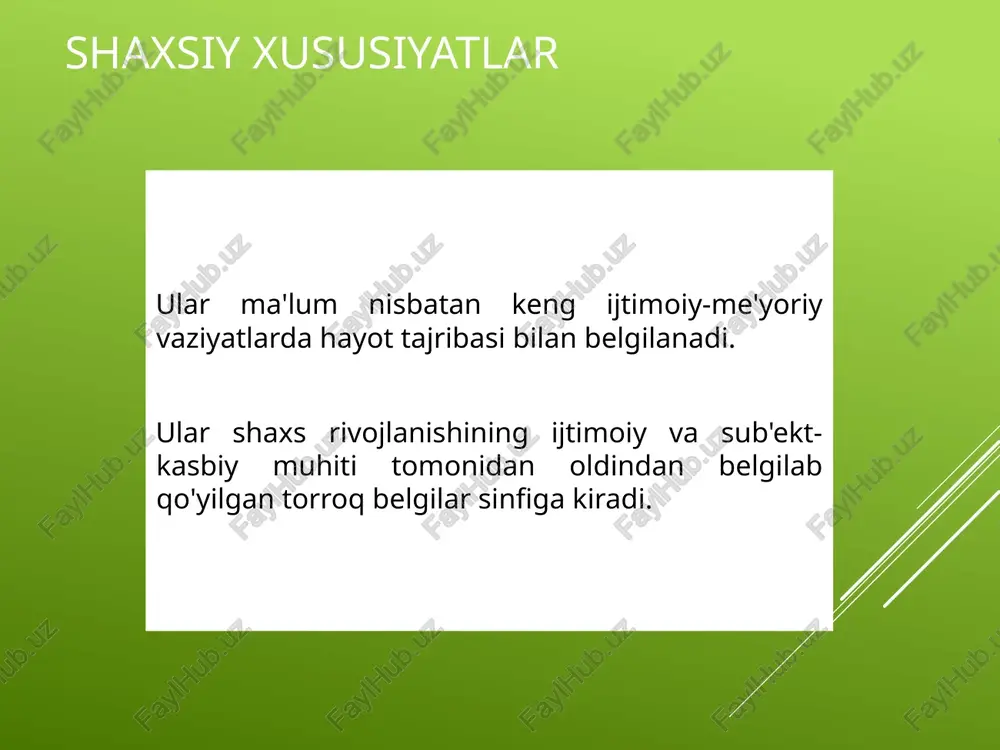 SHAXSIY XUSUSIYATLAR

Ular ma'lum nisbatan keng ijtimoiy-me'yoriy vaziyatlarda hayot tajribasi bilan belgilanadi.

Ular shaxs rivojlanishining ijtimoiy va sub'ekt-kasbiy muhiti tomonidan oldindan belgilab qo'yilgan torroq belgilar sinfiga kiradi.

FaylHub.uz